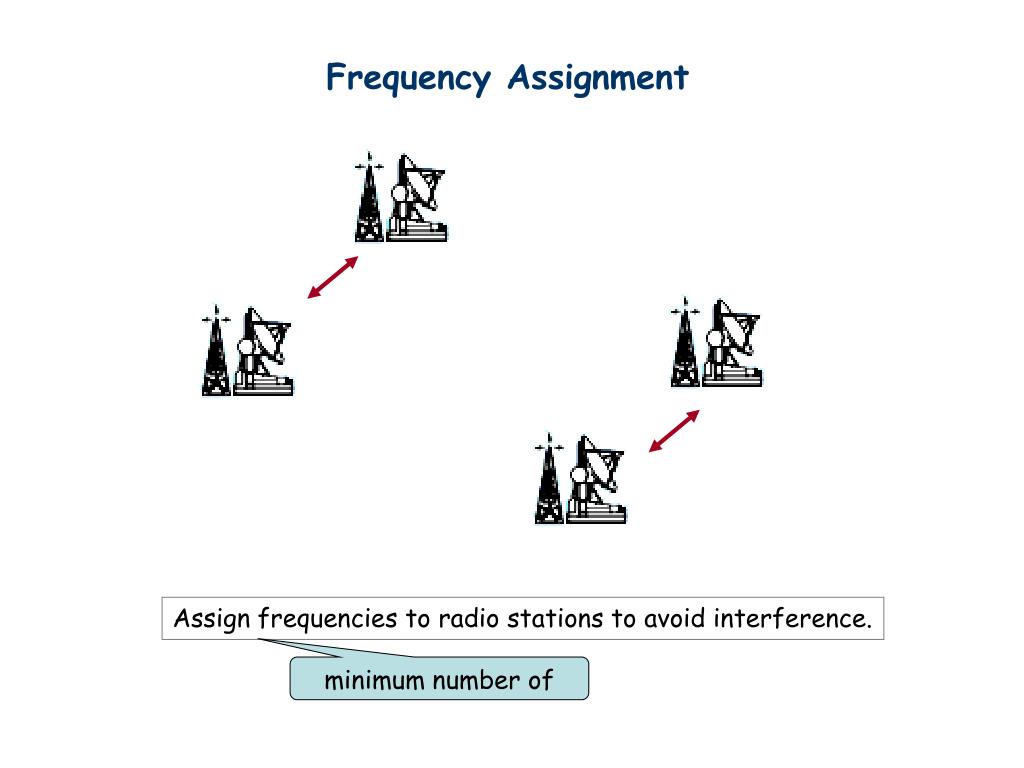 Frequency Assignment

Assign frequencies to radio stations to avoid interference.

minimum number of